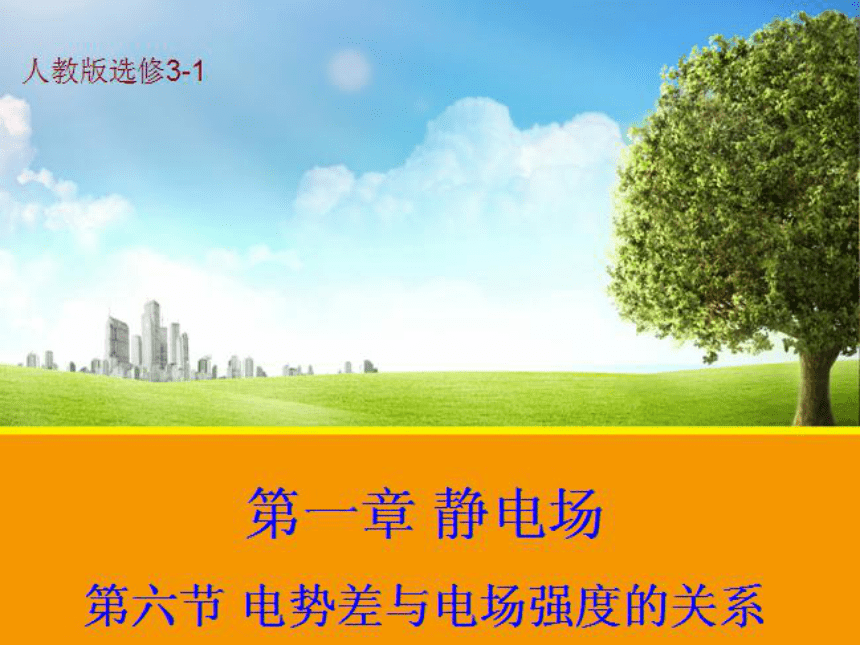 人教版选修3-1

第一章 静电场

第六节 电势差与电场强度的关系